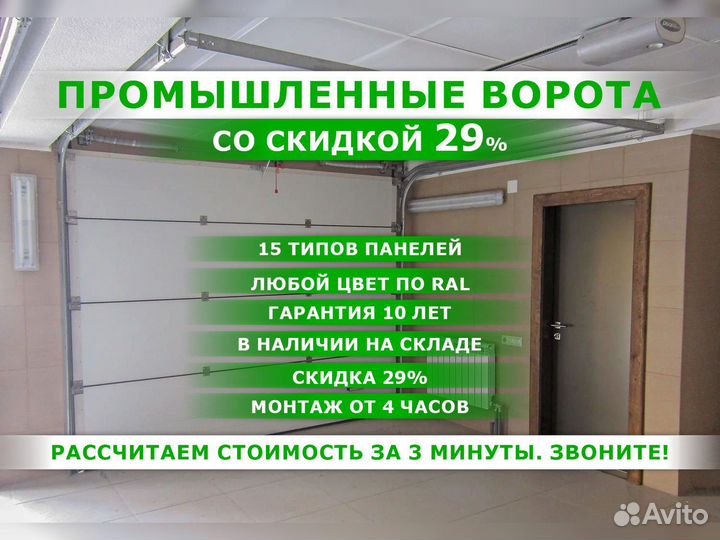 ПРОМЫШЛЕННЫЕ ВОРОТА
СО СКИДКОЙ 29%

15 ТИПОВ ПАНЕЛЕЙ
ЛЮБОЙ ЦВЕТ ПО RAL
ГАРАНТИЯ 10 ЛЕТ
В НАЛИЧИИ НА СКЛАДЕ
СКИДКА 29%
МОНТАЖ ОТ 4 ЧАСОВ

РАССЧИТАЕМ СТОИМОСТЬ ЗА 3 МИНУТЫ. ЗВОНИТЕ!

Avito